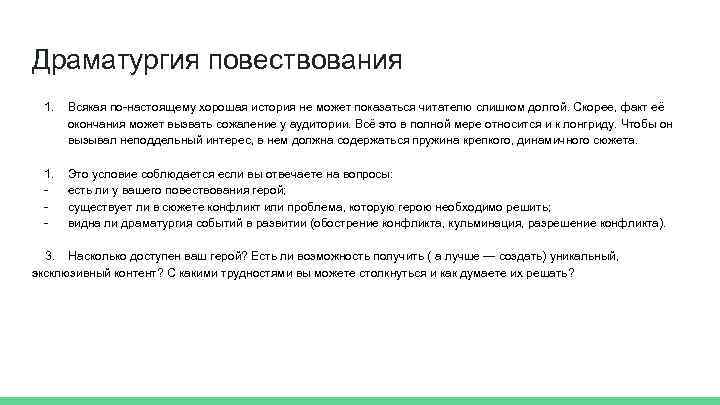 Драматургия повествования

1. Всякая по-настоящему хорошая история не может показаться читателю слишком долгой. Скорее, факт её окончания может вызвать сожаление у аудитории. Всё это в полной мере относится и к лонгриду. Чтобы он вызывал неподдельный интерес, в нем должна содержаться пружина крепкого, динамичного сюжета.

1. Это условие соблюдается если вы отвечаете на вопросы:
- есть ли у вашего повествования герой;
- существует ли в сюжете конфликт или проблема, которую герою необходимо решить;
- видна ли драматургия событий в развитии (обострение конфликта, кульминация, разрешение конфликта).

3. Насколько доступен ваш герой? Есть ли возможность получить ( а лучше — создать) уникальный, эксклюзивный контент? С какими трудностями вы можете столкнуться и как думаете их решать?